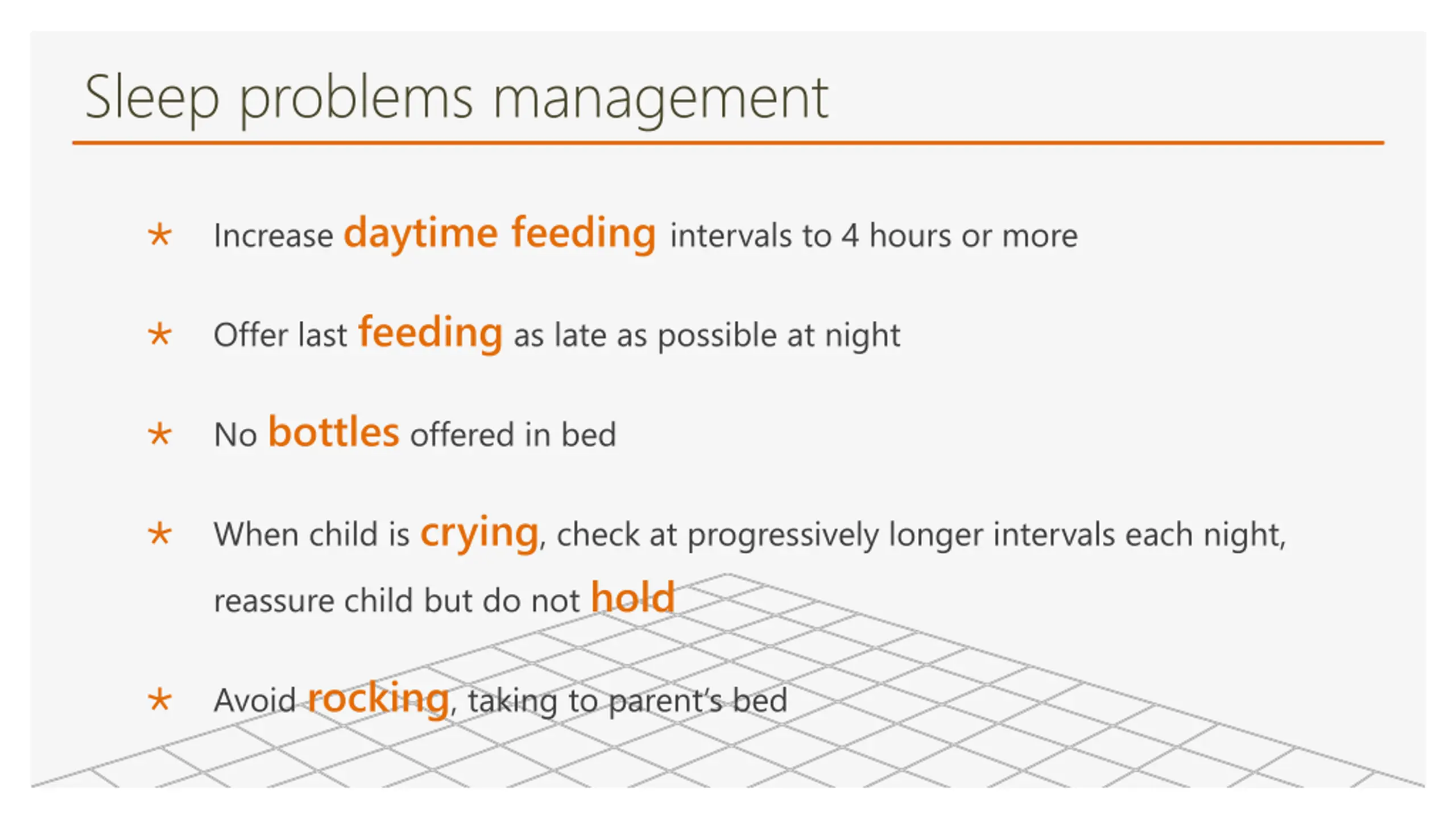 Sleep problems management

* Increase daytime feeding intervals to 4 hours or more

* Offer last feeding as late as possible at night

* No bottles offered in bed

* When child is crying, check at progressively longer intervals each night, reassure child but do not hold

* Avoid rocking, taking to parent's bed